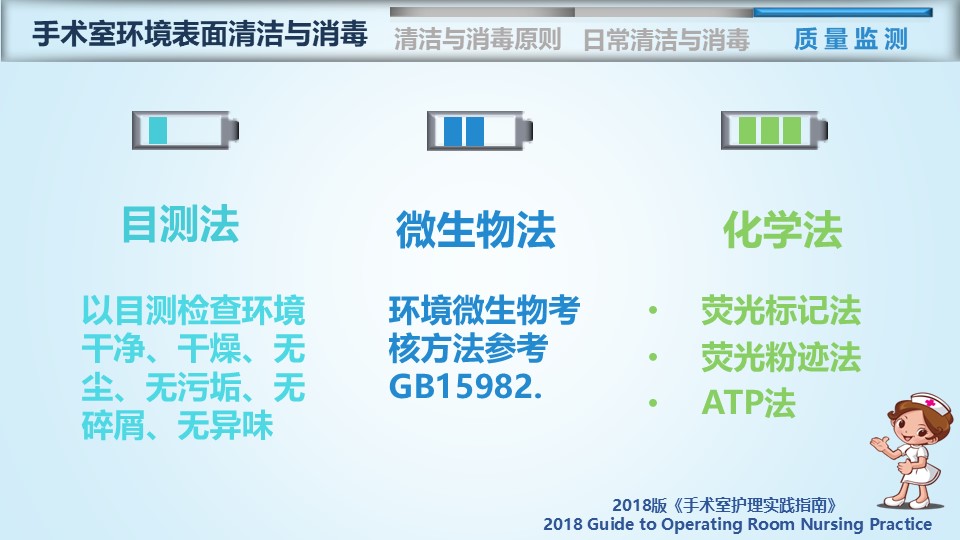 手术室环境表面清洁与消毒　清洁与消毒原则　日常清洁与消毒　质量监测

目测法

以目测检查环境干净、干燥、无尘、无污垢、无碎屑、无异味

微生物法

环境微生物考核方法参考GB15982.

化学法

• 荧光标记法
• 荧光粉迹法
• ATP法

2018版《手术室护理实践指南》
2018 Guide to Operating Room Nursing Practice